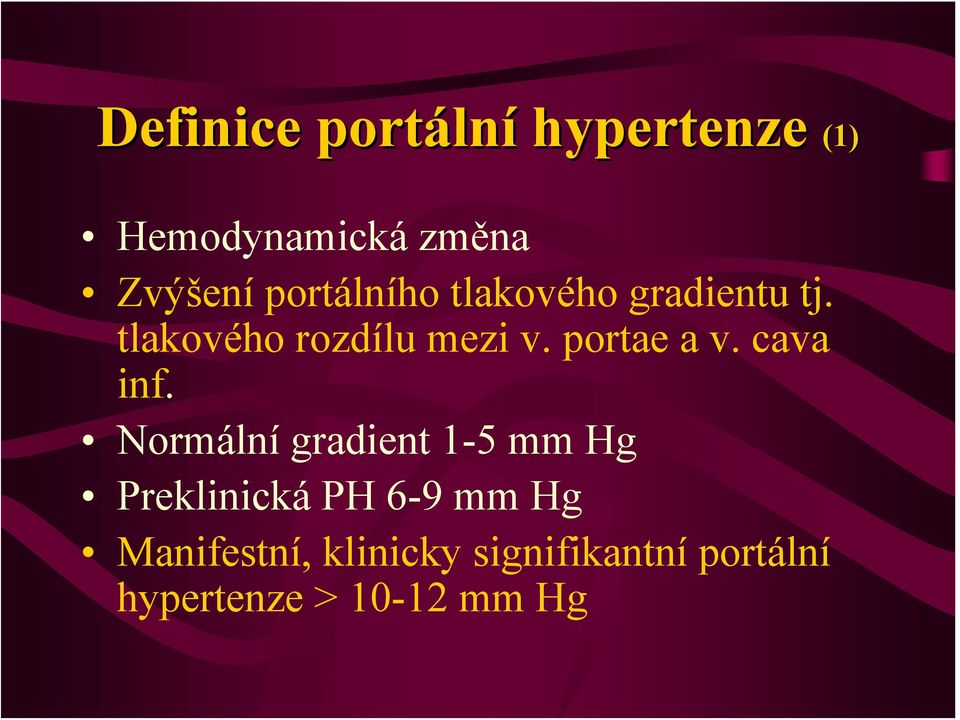 Definice portální hypertenze (1)

• Hemodynamická změna
• Zvýšení portálního tlakového gradientu tj. tlakového rozdílu mezi v. portae a v. cava inf.
• Normální gradient 1-5 mm Hg
• Preklinická PH 6-9 mm Hg
• Manifestní, klinicky signifikantní portální hypertenze > 10-12 mm Hg